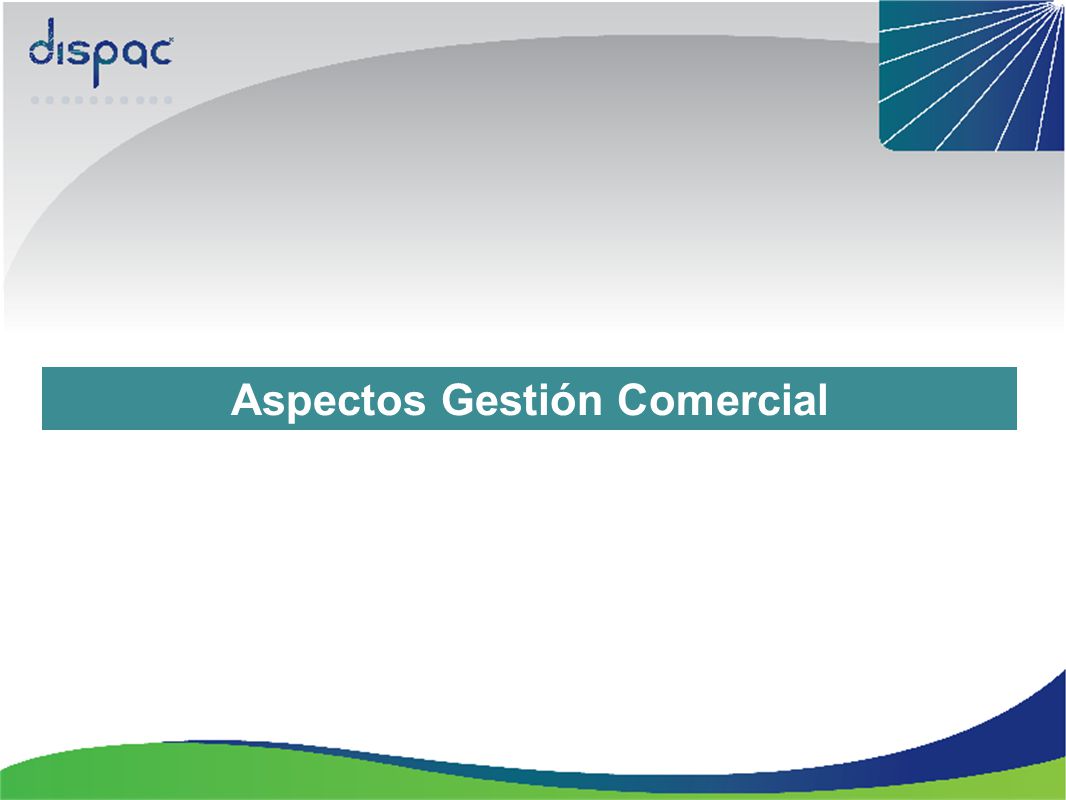 dispac

Aspectos Gestión Comercial